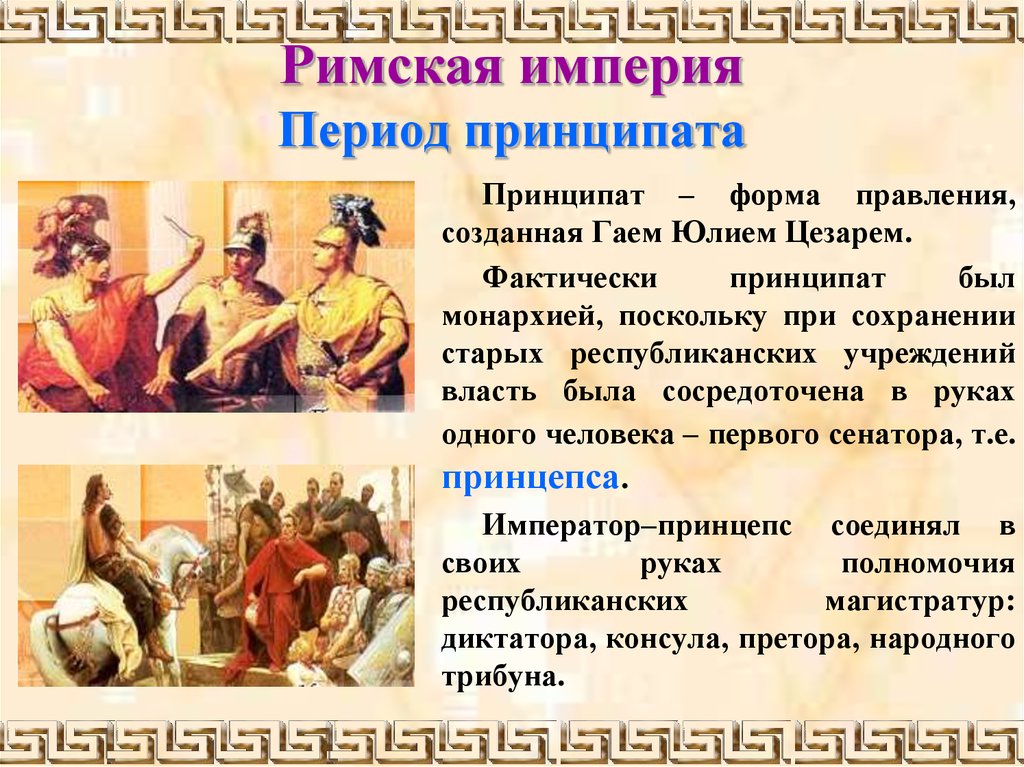 Римская империя
Период принципата

Принципат – форма правления, созданная Гаем Юлием Цезарем.

Фактически принципат был монархией, поскольку при сохранении старых республиканских учреждений власть была сосредоточена в руках одного человека – первого сенатора, т.е. принцепса.

Император–принцепс соединял в своих руках полномочия республиканских магистратур: диктатора, консула, претора, народного трибуна.